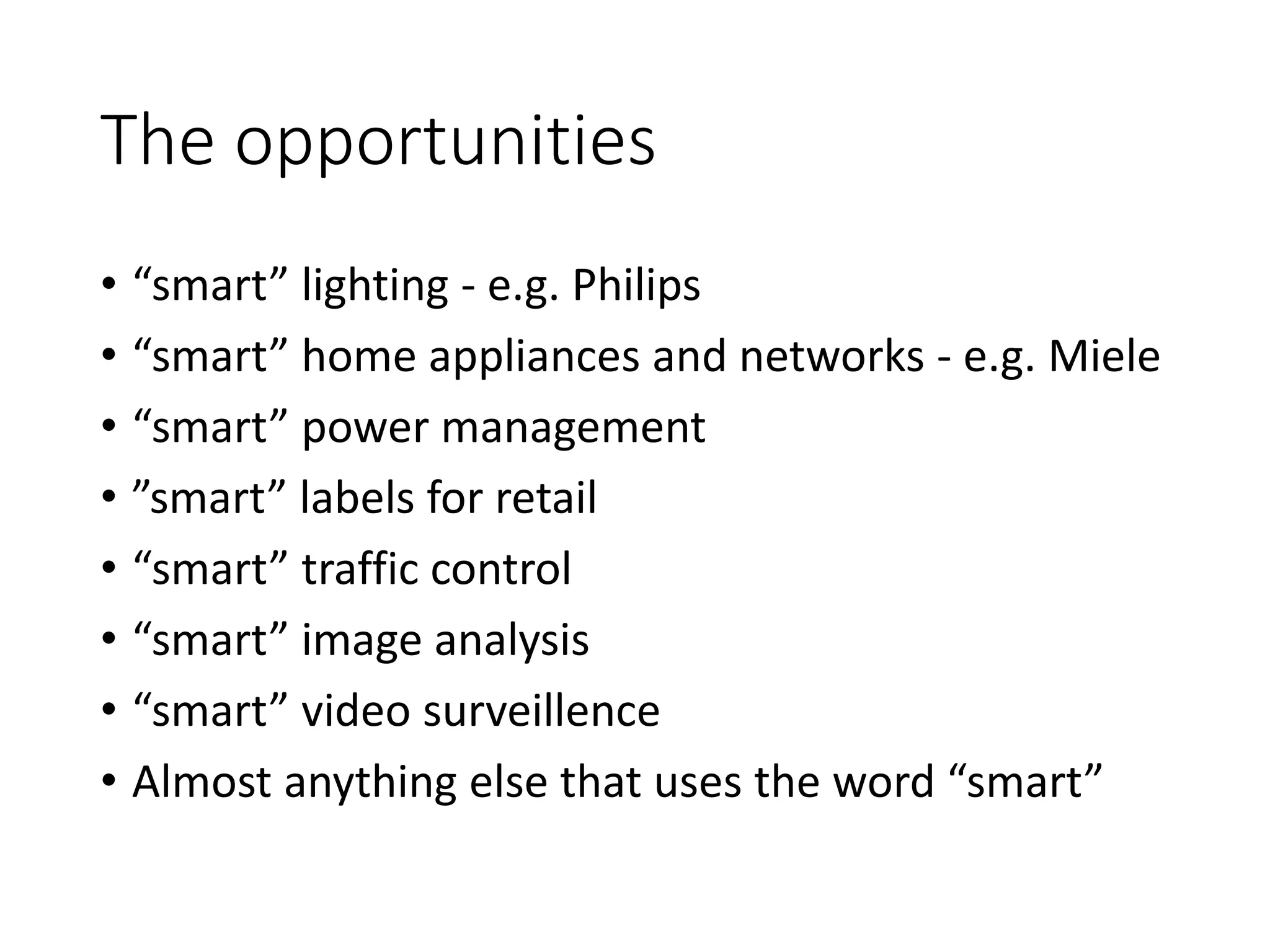 The opportunities

• “smart” lighting - e.g. Philips
• “smart” home appliances and networks - e.g. Miele
• “smart” power management
• ”smart” labels for retail
• “smart” traffic control
• “smart” image analysis
• “smart” video surveillence
• Almost anything else that uses the word “smart”